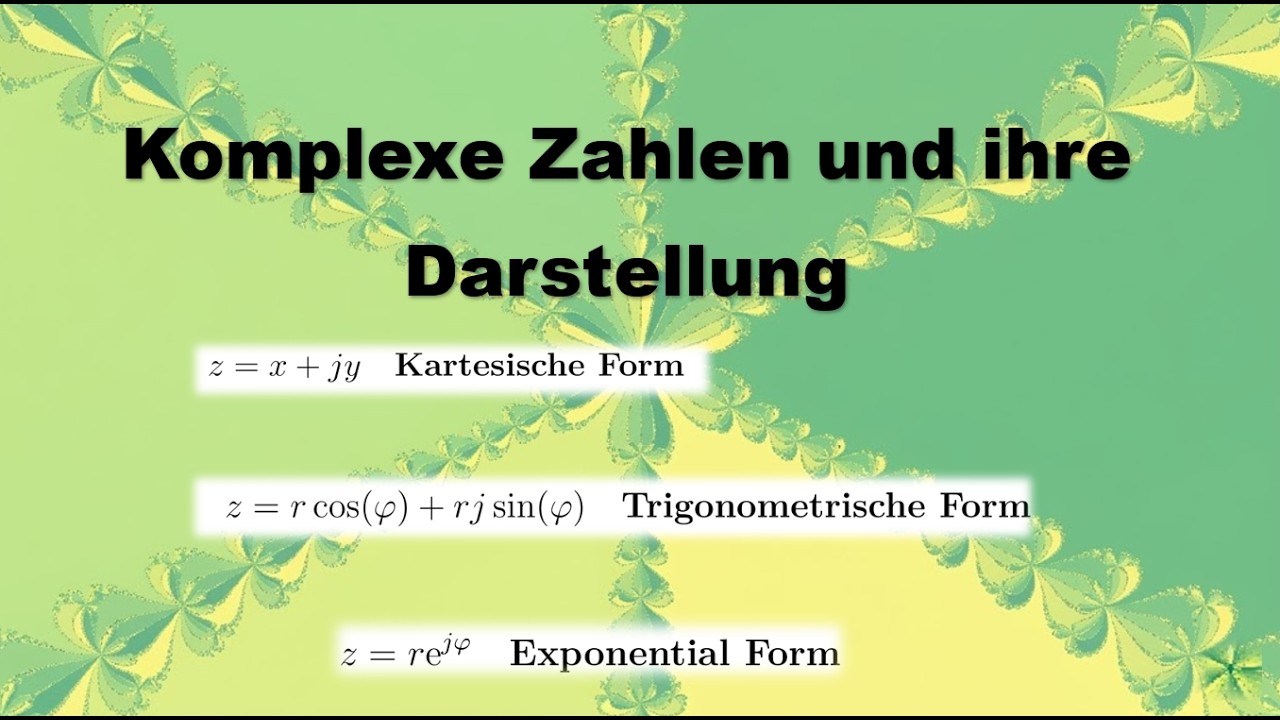 Komplexe Zahlen und ihre Darstellung

$z = x + jy$ Kartesische Form

$z = r\cos(\varphi) + rj\sin(\varphi)$ Trigonometrische Form

$z = re^{j\varphi}$ Exponential Form